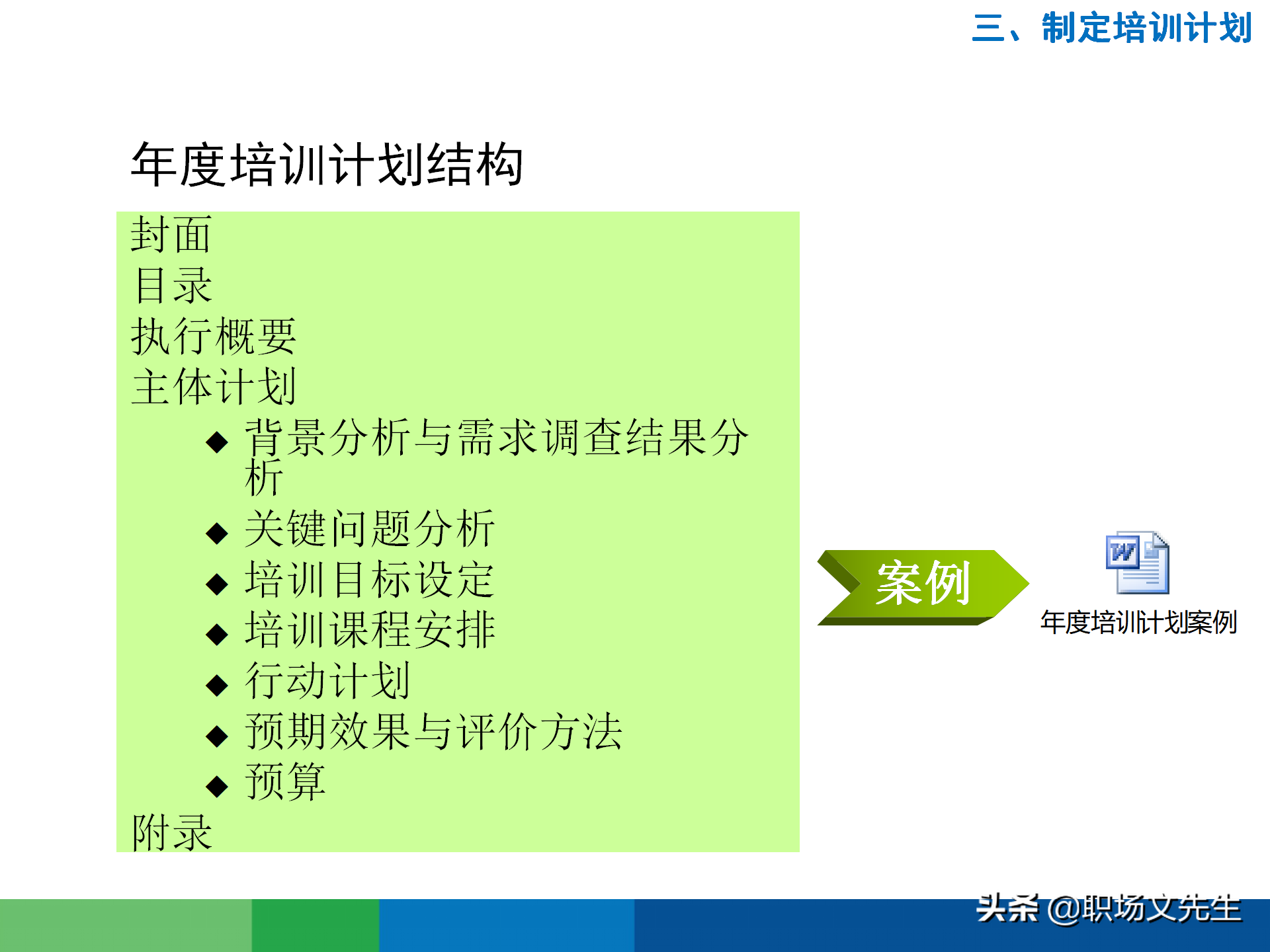 三、制定培训计划

年度培训计划结构

封面
目录
执行概要
主体计划
◆ 背景分析与需求调查结果分析
◆ 关键问题分析
◆ 培训目标设定
◆ 培训课程安排
◆ 行动计划
◆ 预期效果与评价方法
◆ 预算
附录

案例

W

年度培训计划案例

头条 @职场文先生